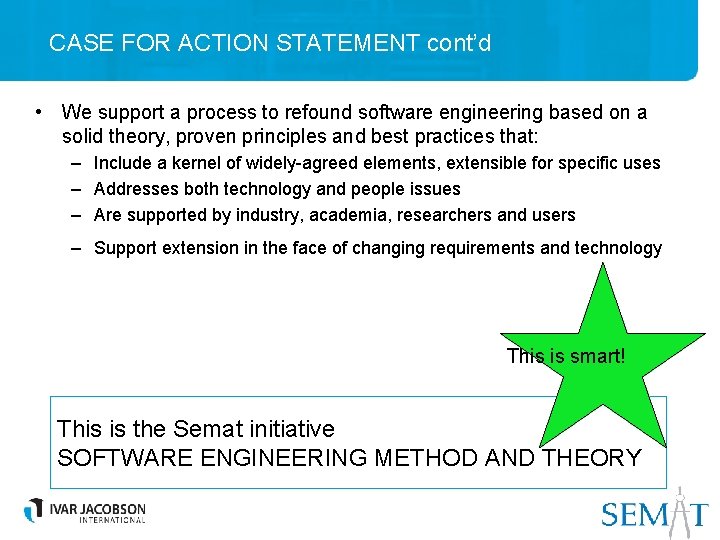 CASE FOR ACTION STATEMENT cont'd

• We support a process to refound software engineering based on a solid theory, proven principles and best practices that:
– Include a kernel of widely-agreed elements, extensible for specific uses
– Addresses both technology and people issues
– Are supported by industry, academia, researchers and users
– Support extension in the face of changing requirements and technology

This is smart!

This is the Semat initiative
SOFTWARE ENGINEERING METHOD AND THEORY

IVAR JACOBSON INTERNATIONAL

SEMAT